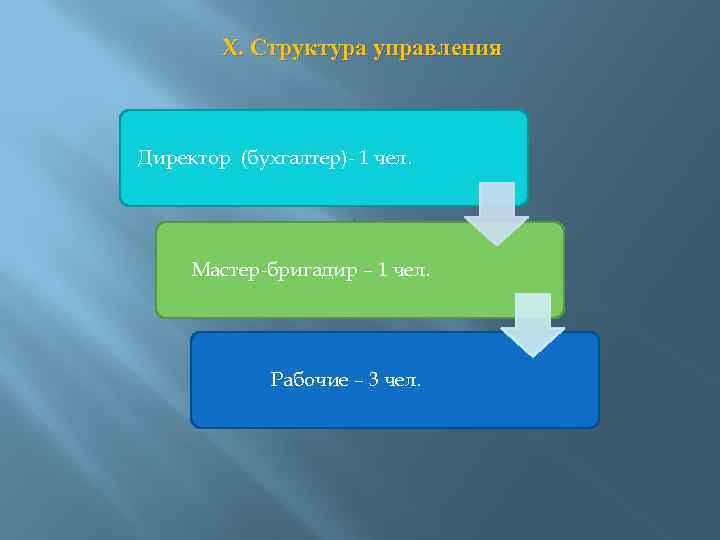 X. Структура управления

Директор (бухгалтер)- 1 чел.

Мастер-бригадир – 1 чел.

Рабочие – 3 чел.